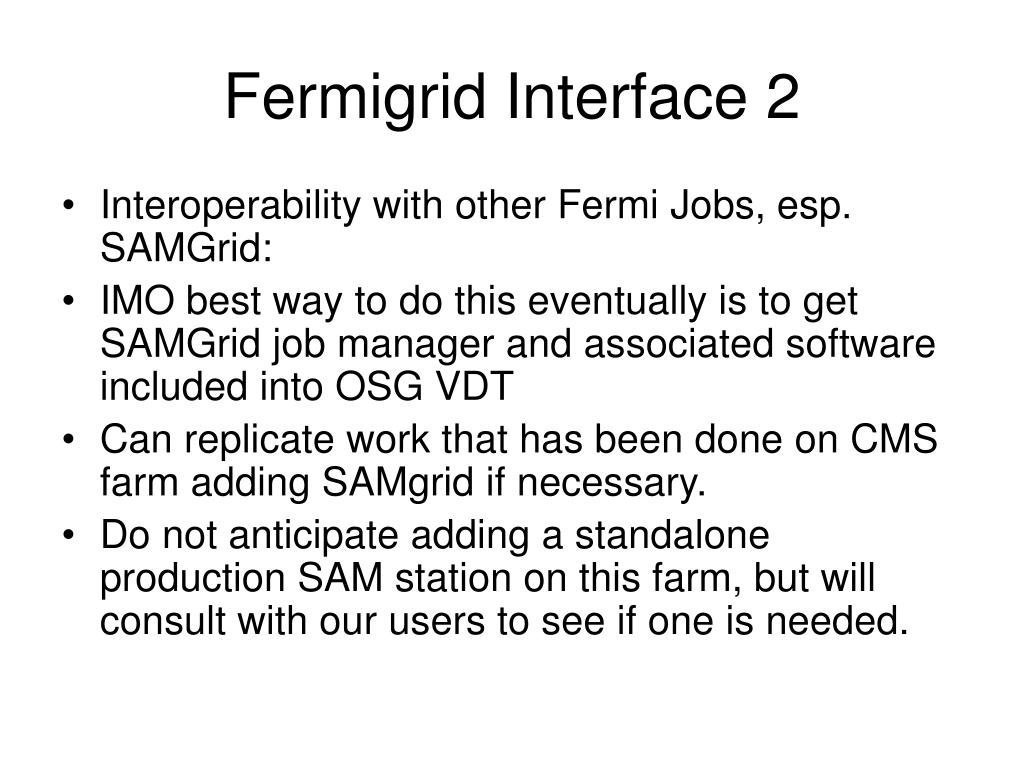 Fermigrid Interface 2

• Interoperability with other Fermi Jobs, esp. SAMGrid:
• IMO best way to do this eventually is to get SAMGrid job manager and associated software included into OSG VDT
• Can replicate work that has been done on CMS farm adding SAMgrid if necessary.
• Do not anticipate adding a standalone production SAM station on this farm, but will consult with our users to see if one is needed.